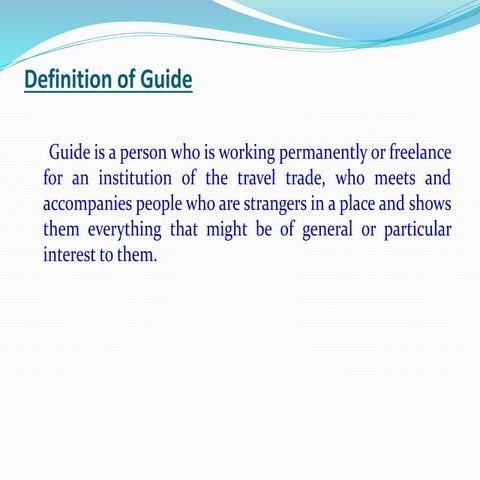 Definition of Guide

Guide is a person who is working permanently or freelance for an institution of the travel trade, who meets and accompanies people who are strangers in a place and shows them everything that might be of general or particular interest to them.